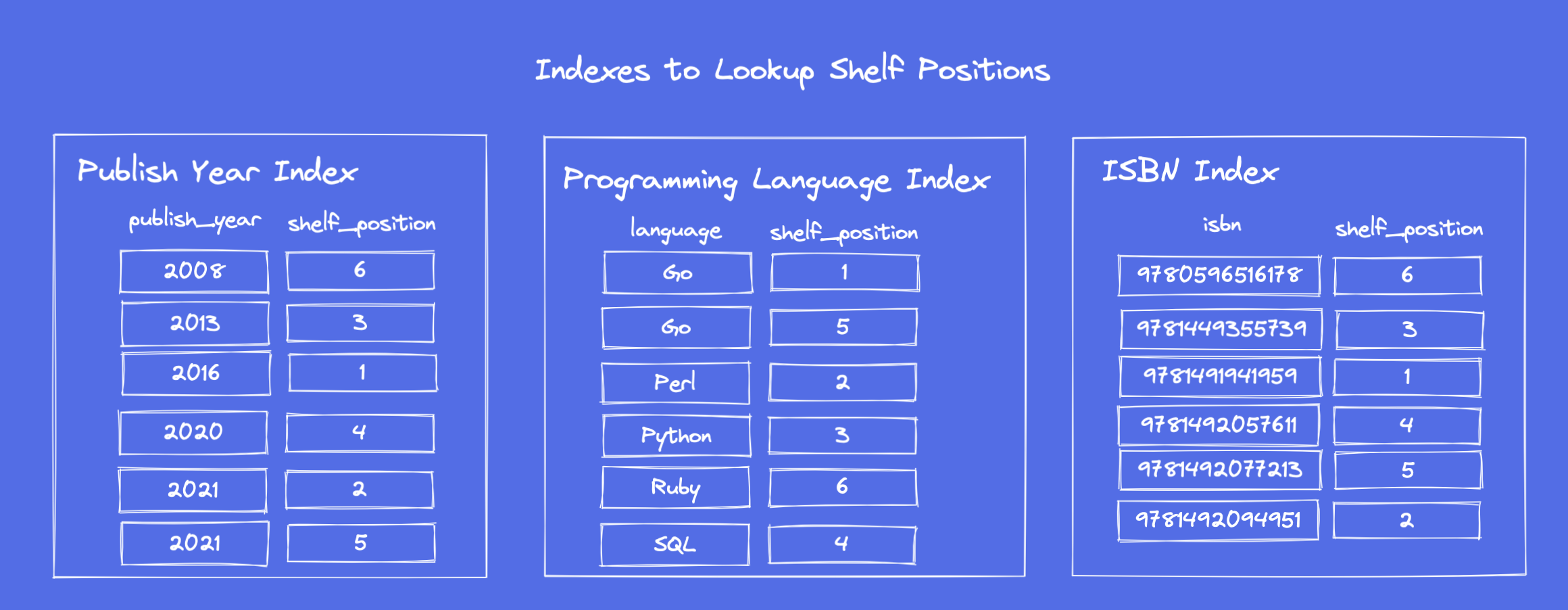 Indexes to Lookup Shelf Positions

Publish Year Index

| publish_year | shelf_position |
|---|---|
| 2008 | 6 |
| 2013 | 3 |
| 2016 | 1 |
| 2020 | 4 |
| 2021 | 2 |
| 2021 | 5 |

Programming Language Index

| language | shelf_position |
|---|---|
| Go | 1 |
| Go | 5 |
| Perl | 2 |
| Python | 3 |
| Ruby | 6 |
| SQL | 4 |

ISBN Index

| isbn | shelf_position |
|---|---|
| 9780596516178 | 6 |
| 9781449355739 | 3 |
| 9781491941959 | 1 |
| 9781492057611 | 4 |
| 9781492077213 | 5 |
| 9781492094951 | 2 |